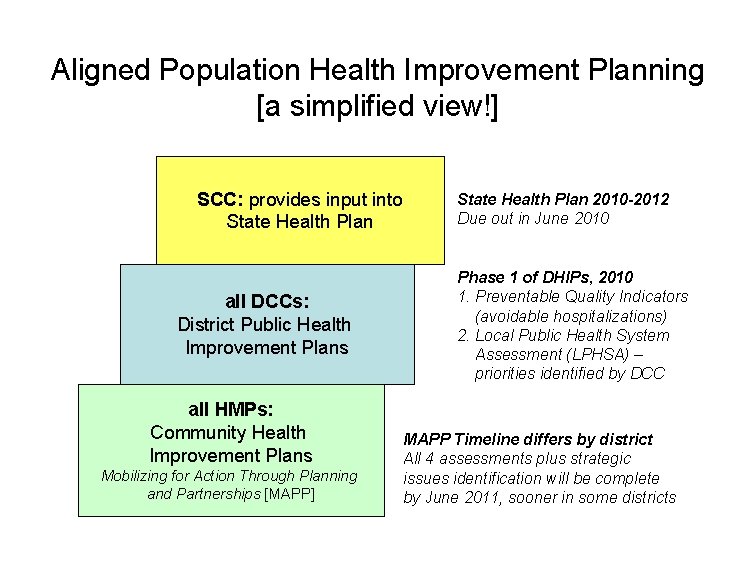 Aligned Population Health Improvement Planning
[a simplified view!]

SCC: provides input into State Health Plan

State Health Plan 2010-2012
Due out in June 2010

all DCCs:
District Public Health Improvement Plans

Phase 1 of DHIPs, 2010
1. Preventable Quality Indicators (avoidable hospitalizations)
2. Local Public Health System Assessment (LPHSA) – priorities identified by DCC

all HMPs:
Community Health Improvement Plans
Mobilizing for Action Through Planning and Partnerships [MAPP]

MAPP Timeline differs by district
All 4 assessments plus strategic issues identification will be complete by June 2011, sooner in some districts